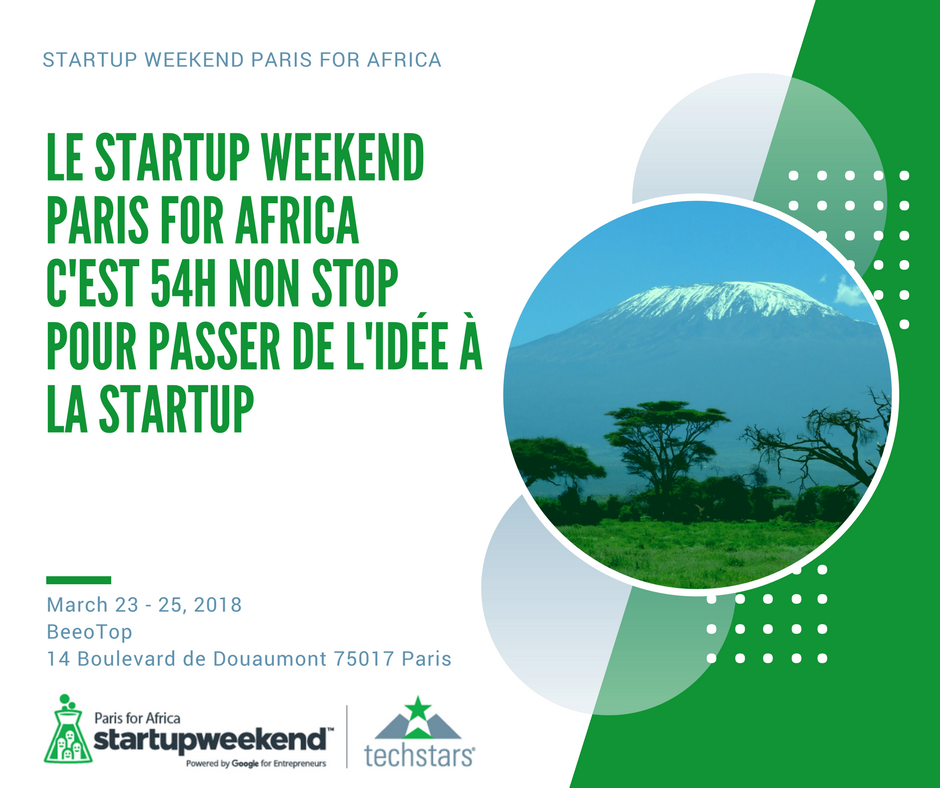 STARTUP WEEKEND PARIS FOR AFRICA

LE STARTUP WEEKEND PARIS FOR AFRICA C'EST 54H NON STOP POUR PASSER DE L'IDÉE À LA STARTUP

March 23 - 25, 2018
BeeoTop
14 Boulevard de Douaumont 75017 Paris

Paris for Africa
startupweekend™
Powered by Google for Entrepreneurs

techstars®